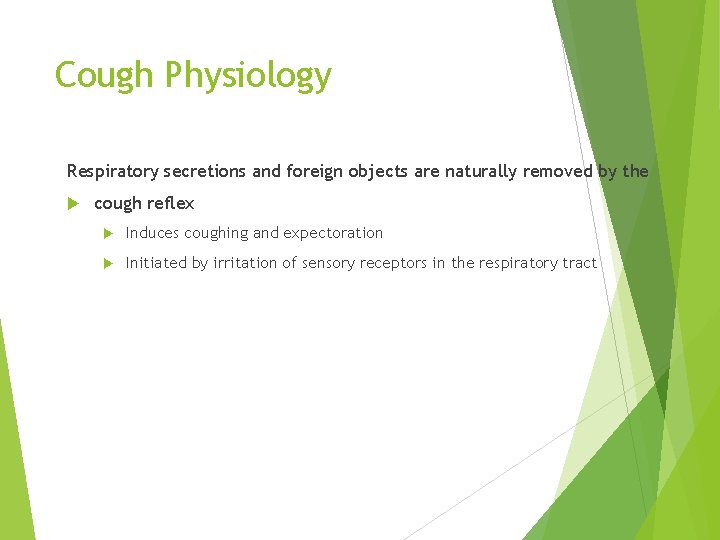 Cough Physiology

Respiratory secretions and foreign objects are naturally removed by the

cough reflex

Induces coughing and expectoration

Initiated by irritation of sensory receptors in the respiratory tract